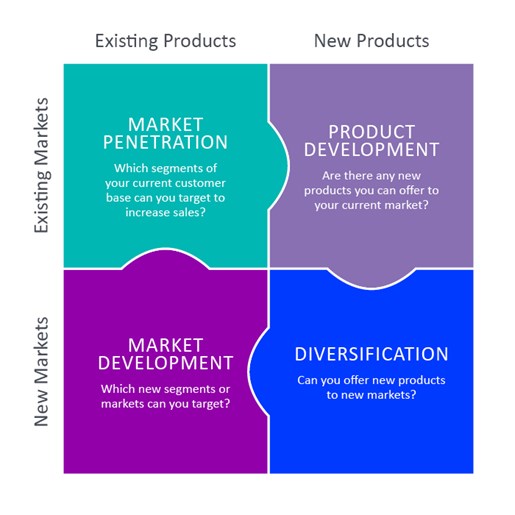 Existing Products

New Products

Existing Markets

MARKET PENETRATION

Which segments of your current customer base can you target to increase sales?

PRODUCT DEVELOPMENT

Are there any new products you can offer to your current market?

New Markets

MARKET DEVELOPMENT

Which new segments or markets can you target?

DIVERSIFICATION

Can you offer new products to new markets?